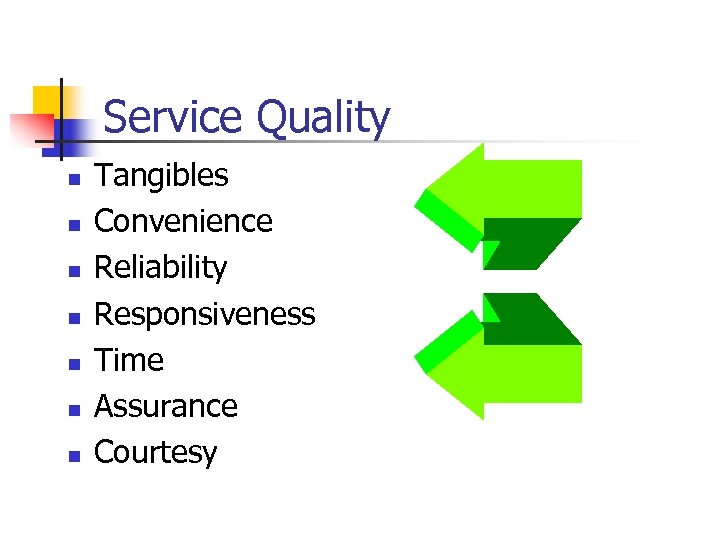 Service Quality

- Tangibles
- Convenience
- Reliability
- Responsiveness
- Time
- Assurance
- Courtesy